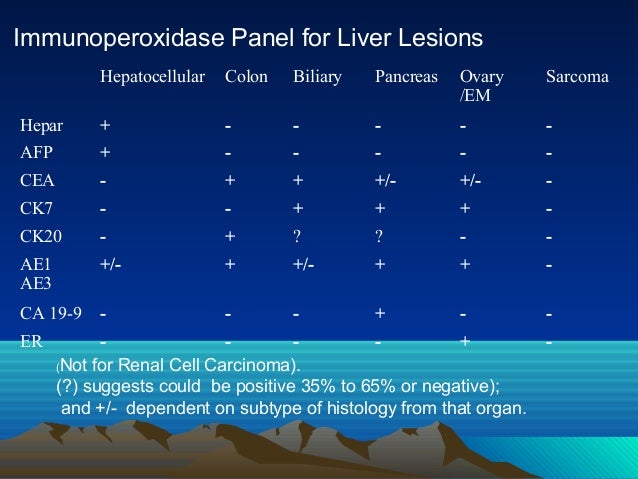 Immunoperoxidase Panel for Liver Lesions

|  | Hepatocellular | Colon | Biliary | Pancreas | Ovary /EM | Sarcoma |
|---|---|---|---|---|---|---|
| Hepar | + | - | - | - | - | - |
| AFP | + | - | - | - | - | - |
| CEA | - | + | + | +/- | +/- | - |
| CK7 | - | - | + | + | + | - |
| CK20 | - | + | ? | ? | - | - |
| AE1 AE3 | +/- | + | +/- | + | + | - |
| CA 19-9 | - | - | - | + | - | - |
| ER | - | - | - | - | + | - |

(Not for Renal Cell Carcinoma).
(?) suggests could be positive 35% to 65% or negative);
and +/- dependent on subtype of histology from that organ.